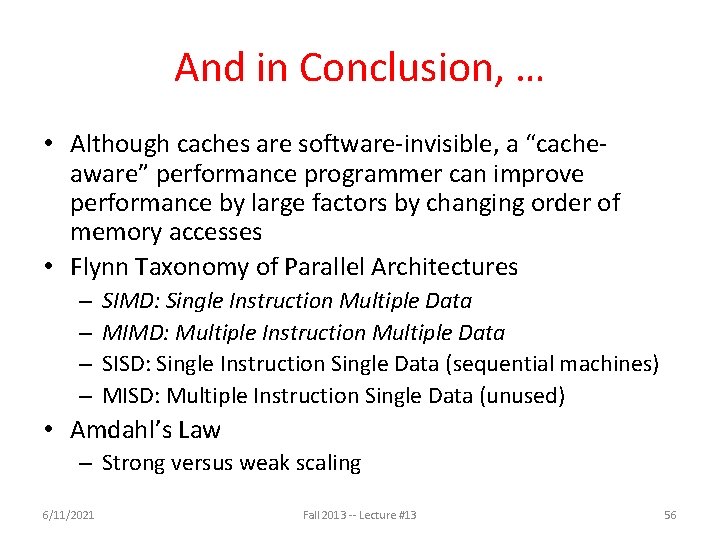 And in Conclusion, …

• Although caches are software-invisible, a “cache-aware” performance programmer can improve performance by large factors by changing order of memory accesses
• Flynn Taxonomy of Parallel Architectures
– SIMD: Single Instruction Multiple Data
– MIMD: Multiple Instruction Multiple Data
– SISD: Single Instruction Single Data (sequential machines)
– MISD: Multiple Instruction Single Data (unused)
• Amdahl’s Law
– Strong versus weak scaling

6/11/2021
Fall 2013 -- Lecture #13
56